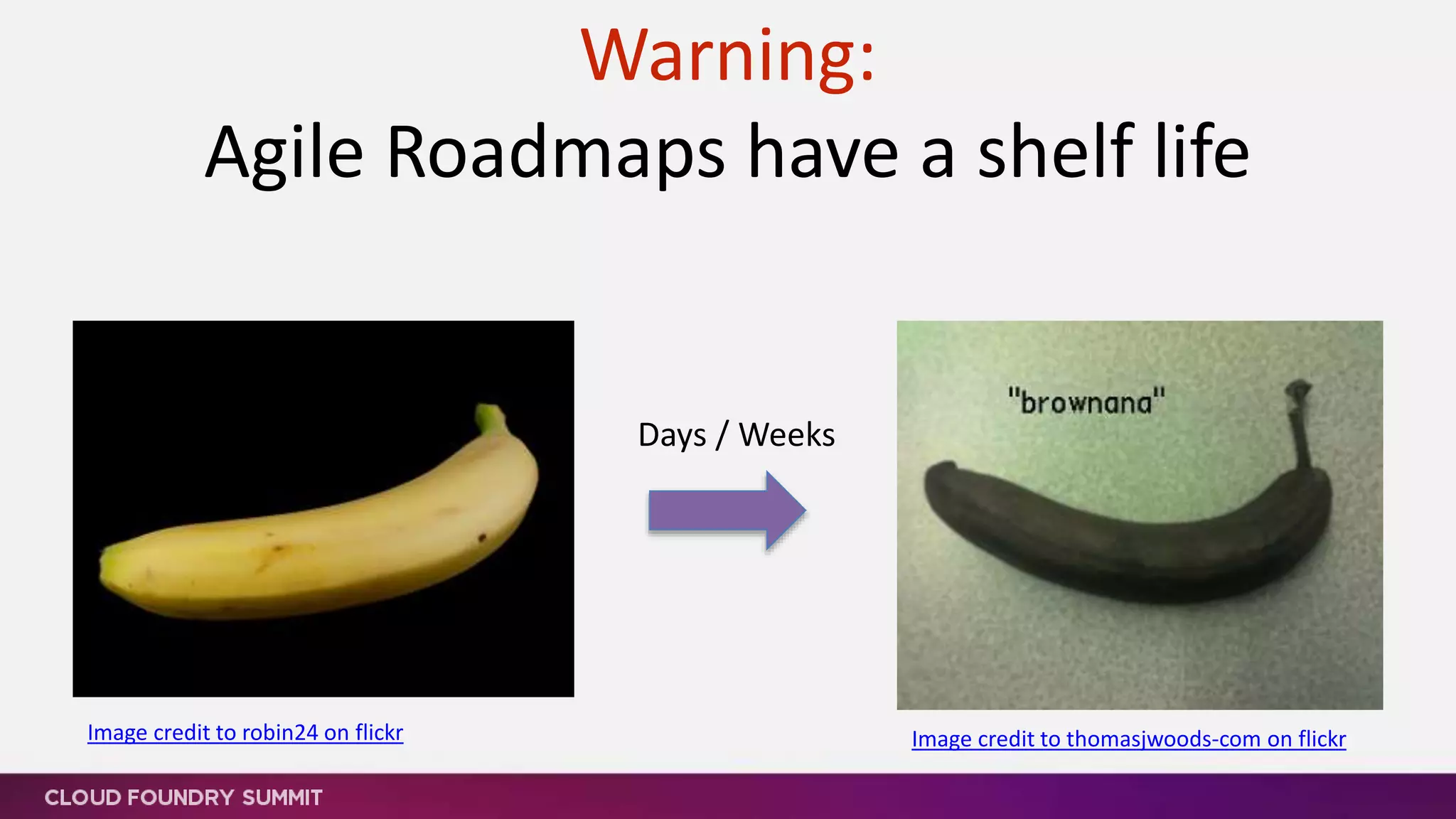 Warning:
Agile Roadmaps have a shelf life

Days / Weeks

"brownana"

Image credit to robin24 on flickr

Image credit to thomasjwoods-com on flickr

CLOUD FOUNDRY SUMMIT